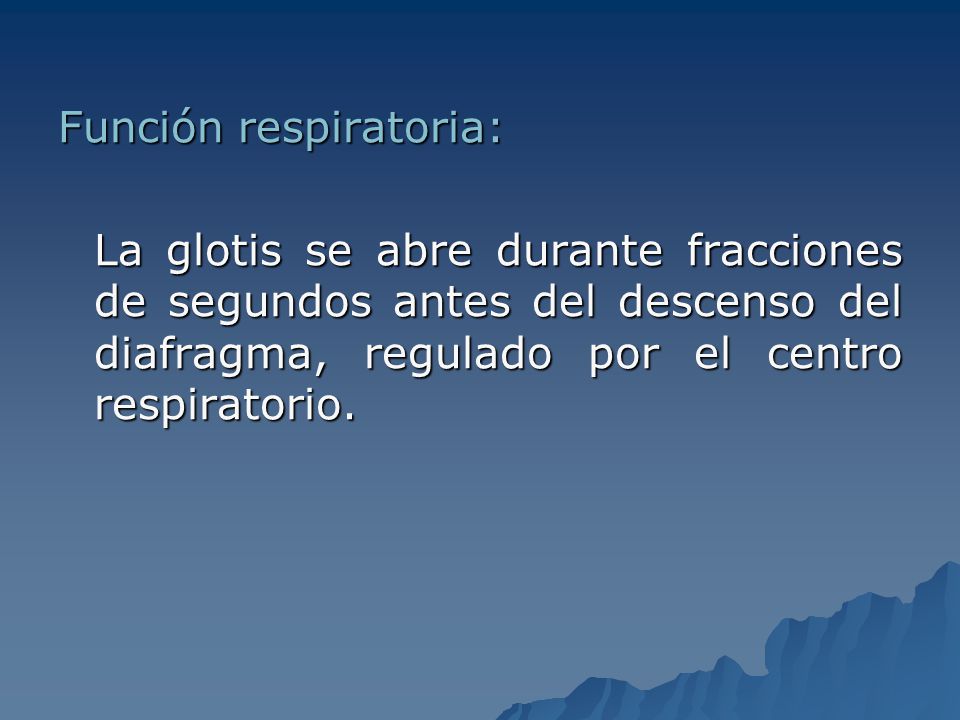 Función respiratoria:

La glotis se abre durante fracciones de segundos antes del descenso del diafragma, regulado por el centro respiratorio.